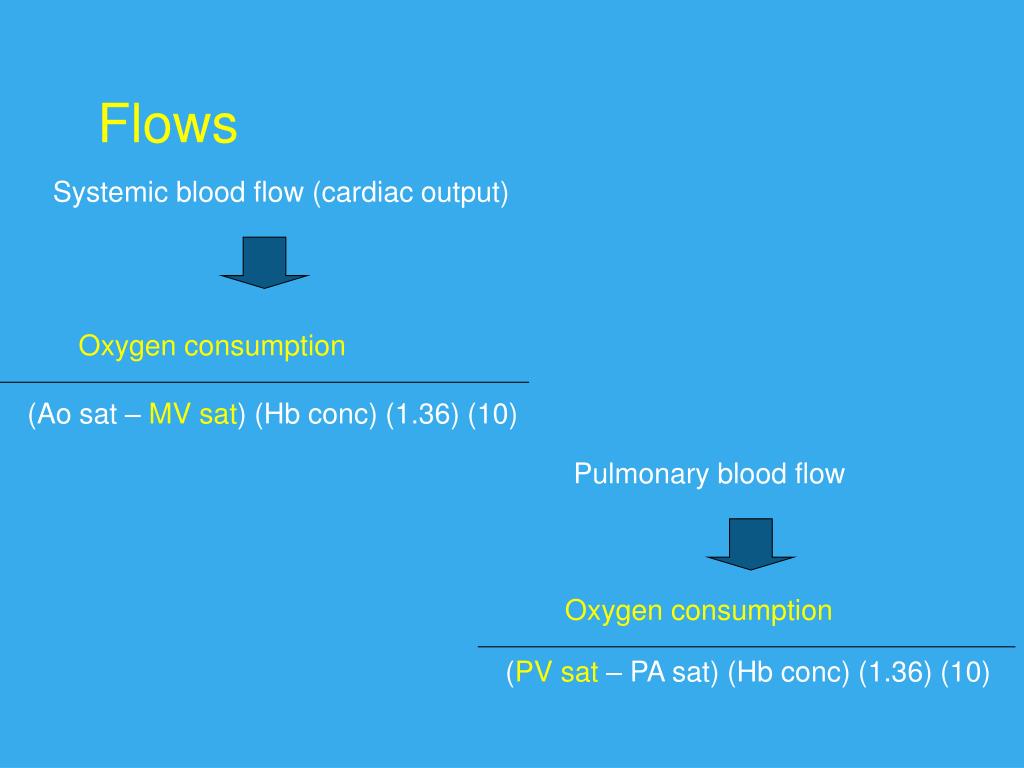 Flows

Systemic blood flow (cardiac output)

Oxygen consumption

(Ao sat – MV sat) (Hb conc) (1.36) (10)

Pulmonary blood flow

Oxygen consumption

(PV sat – PA sat) (Hb conc) (1.36) (10)